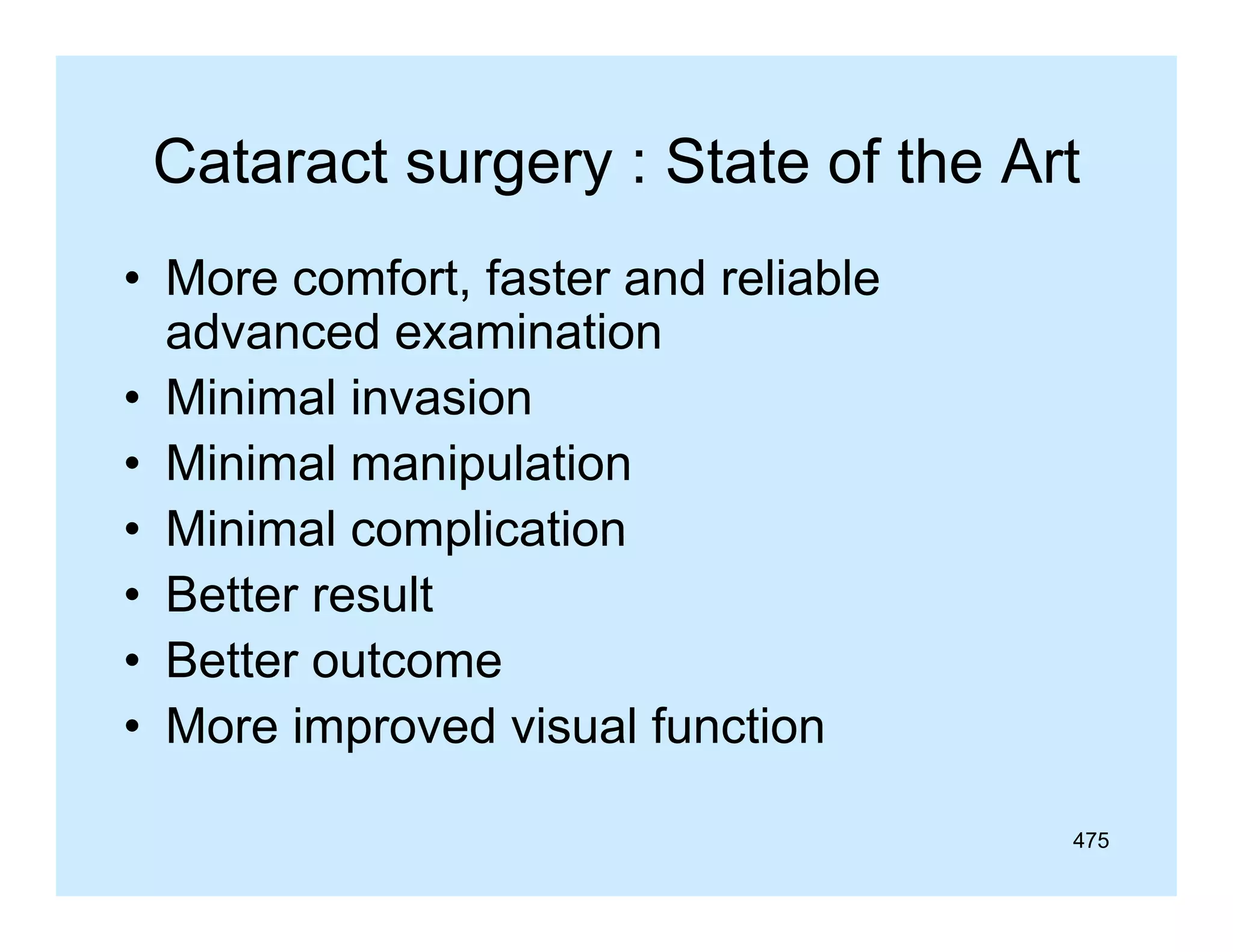 Cataract surgery : State of the Art

• More comfort, faster and reliable advanced examination
• Minimal invasion
• Minimal manipulation
• Minimal complication
• Better result
• Better outcome
• More improved visual function

475